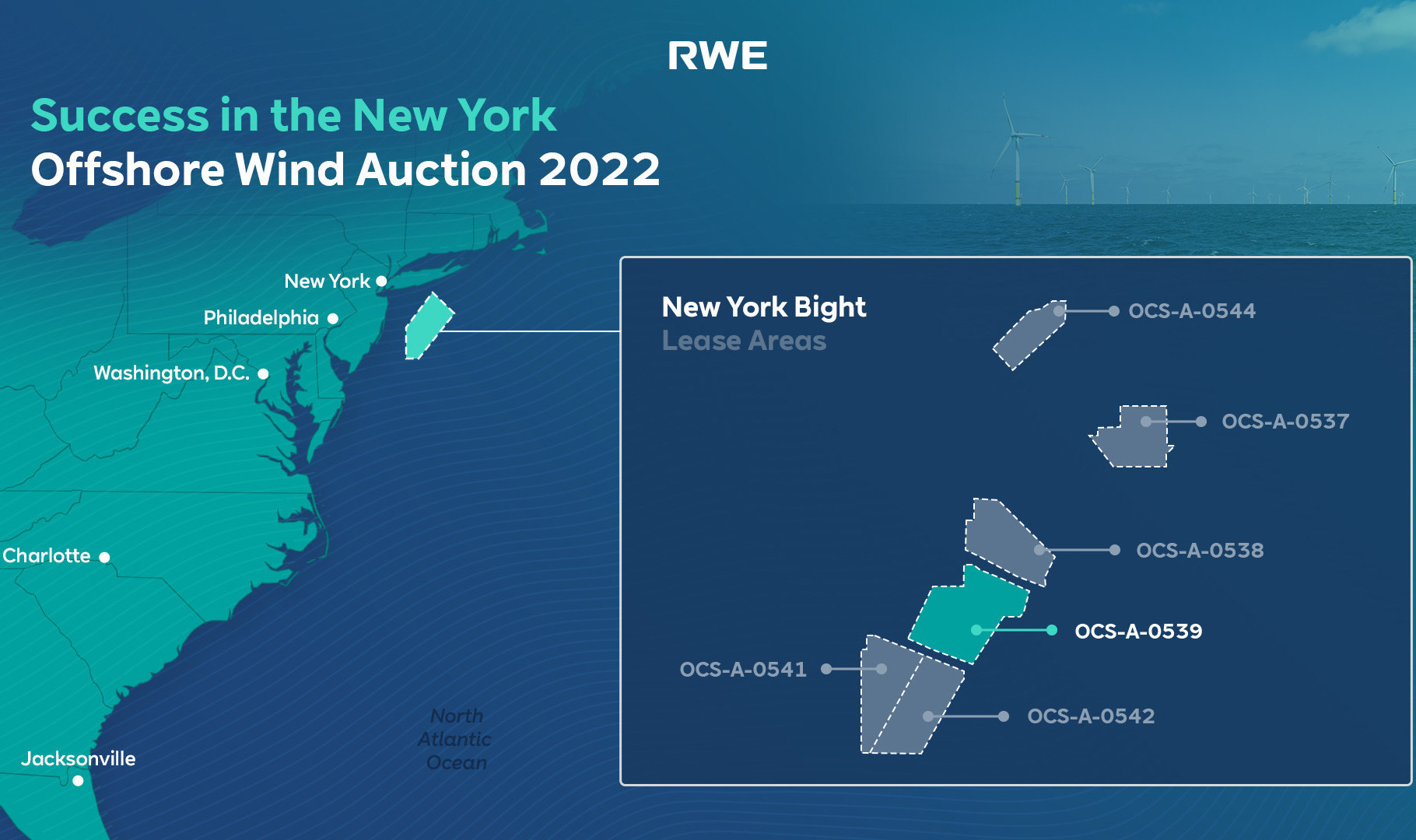 RWE

Success in the New York
Offshore Wind Auction 2022

New York
Philadelphia
Washington, D.C.
Charlotte
Jacksonville

North Atlantic Ocean

New York Bight
Lease Areas

OCS-A-0544
OCS-A-0537
OCS-A-0538
OCS-A-0539
OCS-A-0541
OCS-A-0542